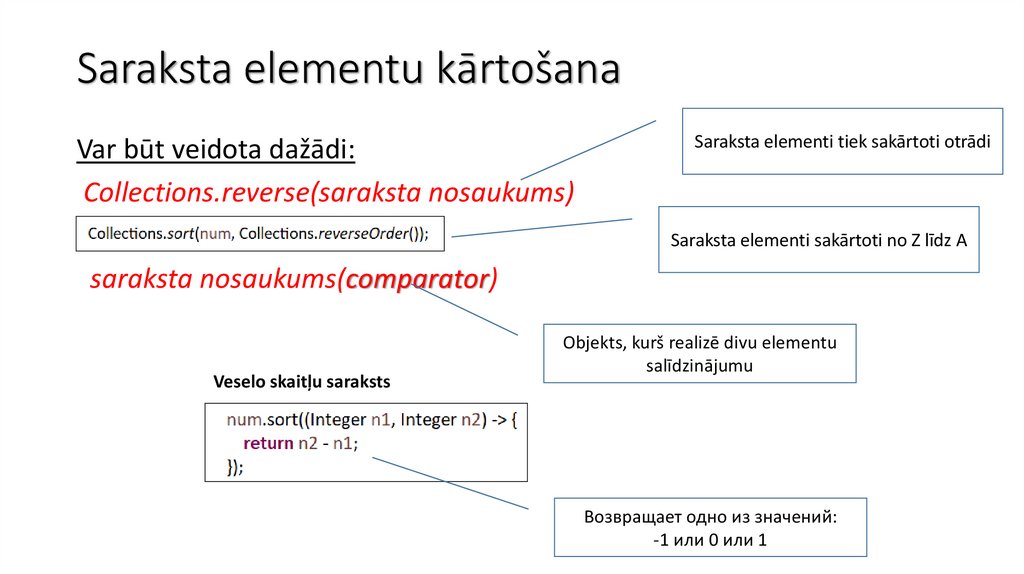 Saraksta elementu kārtošana

Var būt veidota dažādi:

Collections.reverse(saraksta nosaukums)

Saraksta elementi tiek sakārtoti otrādi

Collections.sort(num, Collections.reverseOrder());

Saraksta elementi sakārtoti no Z līdz A

saraksta nosaukums(comparator)

Objekts, kurš realizē divu elementu salīdzinājumu

Veselo skaitļu saraksts

num.sort((Integer n1, Integer n2) -> {
return n2 - n1;
});

Возвращает одно из значений:
-1 или 0 или 1